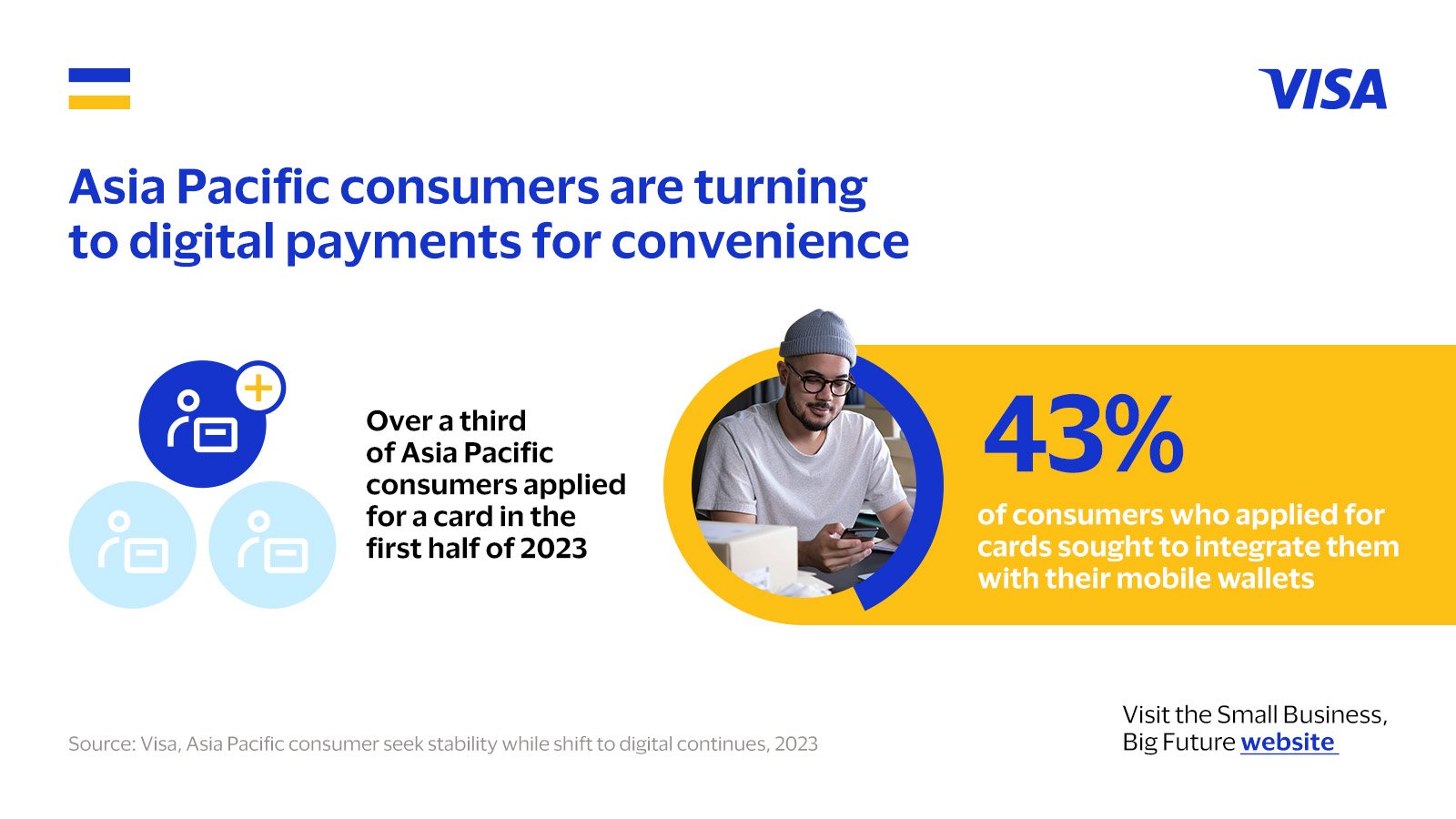 VISA

Asia Pacific consumers are turning to digital payments for convenience

Over a third of Asia Pacific consumers applied for a card in the first half of 2023

43%

of consumers who applied for cards sought to integrate them with their mobile wallets

Source: Visa, Asia Pacific consumer seek stability while shift to digital continues, 2023

Visit the Small Business, Big Future website